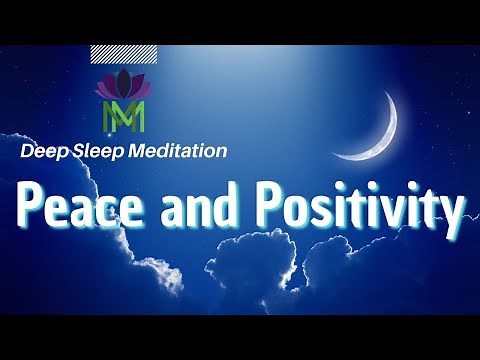 MM

Deep Sleep Meditation

Peace and Positivity